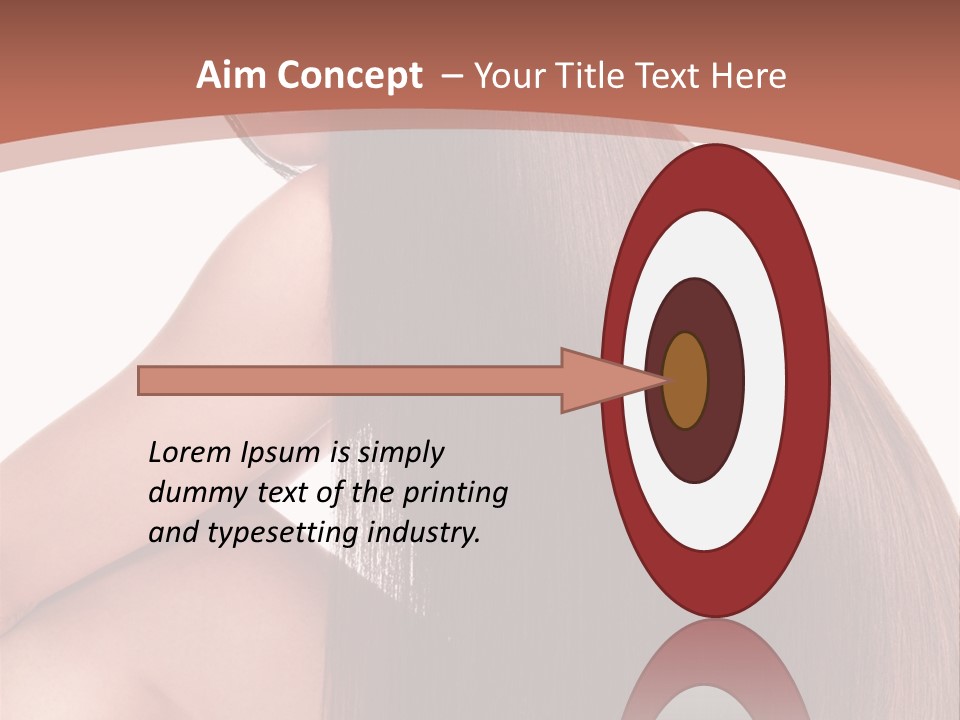 Aim Concept – Your Title Text Here

Lorem Ipsum is simply dummy text of the printing and typesetting industry.